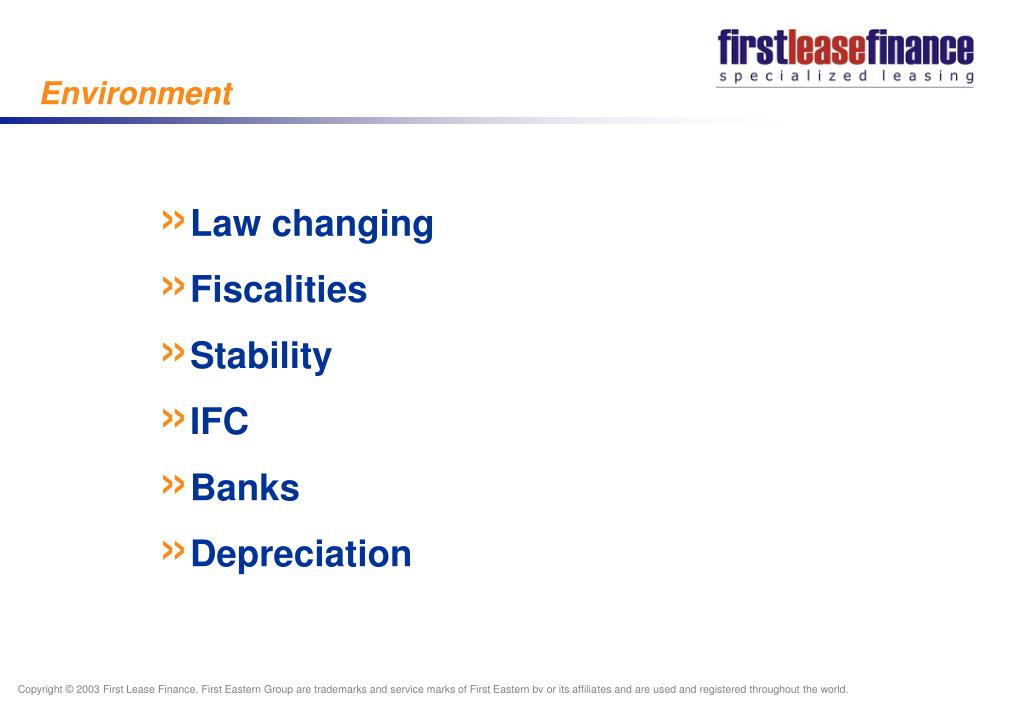 firstleasefinance
specialized leasing

Environment

» Law changing
» Fiscalities
» Stability
» IFC
» Banks
» Depreciation

Copyright © 2003 First Lease Finance, First Eastern Group are trademarks and service marks of First Eastern bv or its affiliates and are used and registered throughout the world.